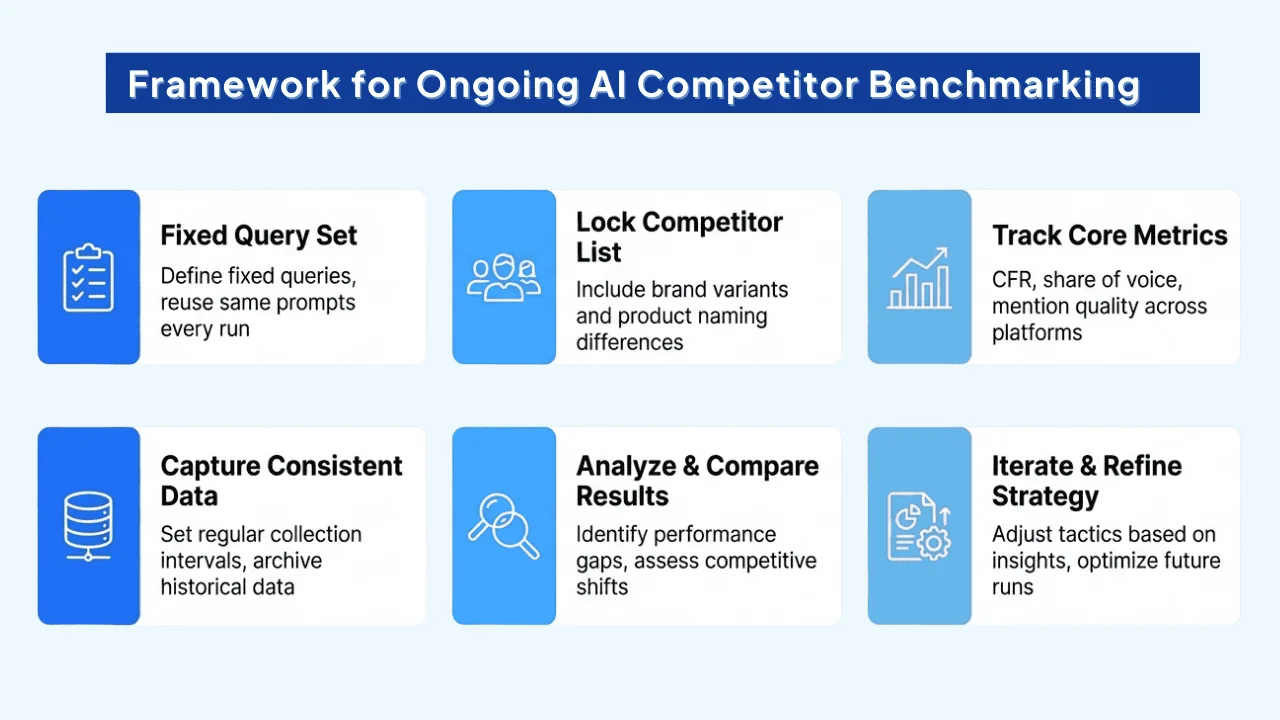 Framework for Ongoing AI Competitor Benchmarking

Fixed Query Set
Define fixed queries, reuse same prompts every run

Lock Competitor List
Include brand variants and product naming differences

Track Core Metrics
CFR, share of voice, mention quality across platforms

Capture Consistent Data
Set regular collection intervals, archive historical data

Analyze & Compare Results
Identify performance gaps, assess competitive shifts

Iterate & Refine Strategy
Adjust tactics based on insights, optimize future runs